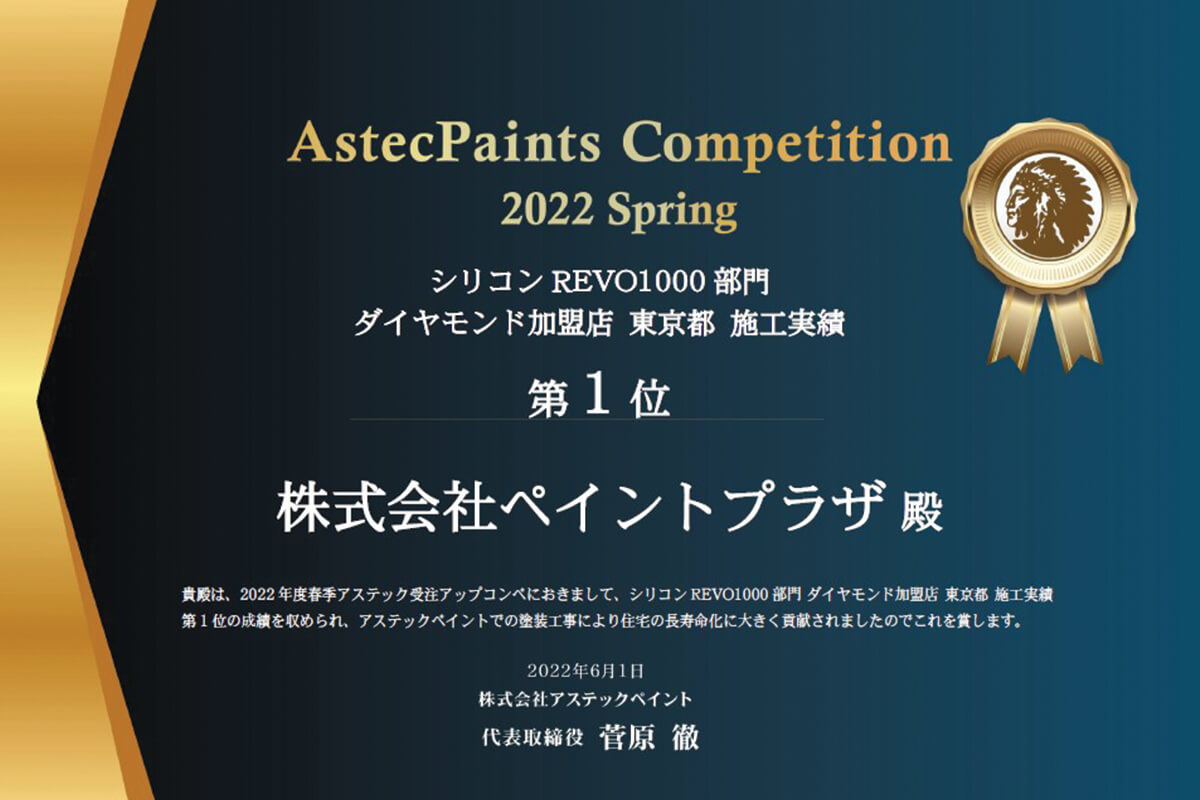 AstecPaints Competition
2022 Spring

シリコン REVO1000 部門
ダイヤモンド加盟店 東京都 施工実績

第 1 位

株式会社ペイントプラザ 殿

貴殿は、2022 年度春季アステック受注アップコンペにおきまして、シリコン REVO1000 部門 ダイヤモンド加盟店 東京都 施工実績 第 1 位の成績を収められ、アステックペイントでの塗装工事により住宅の長寿命化に大きく貢献されましたのでこれを賞します。

2022年6月1日
株式会社アステックペイント
代表取締役 菅原 徹